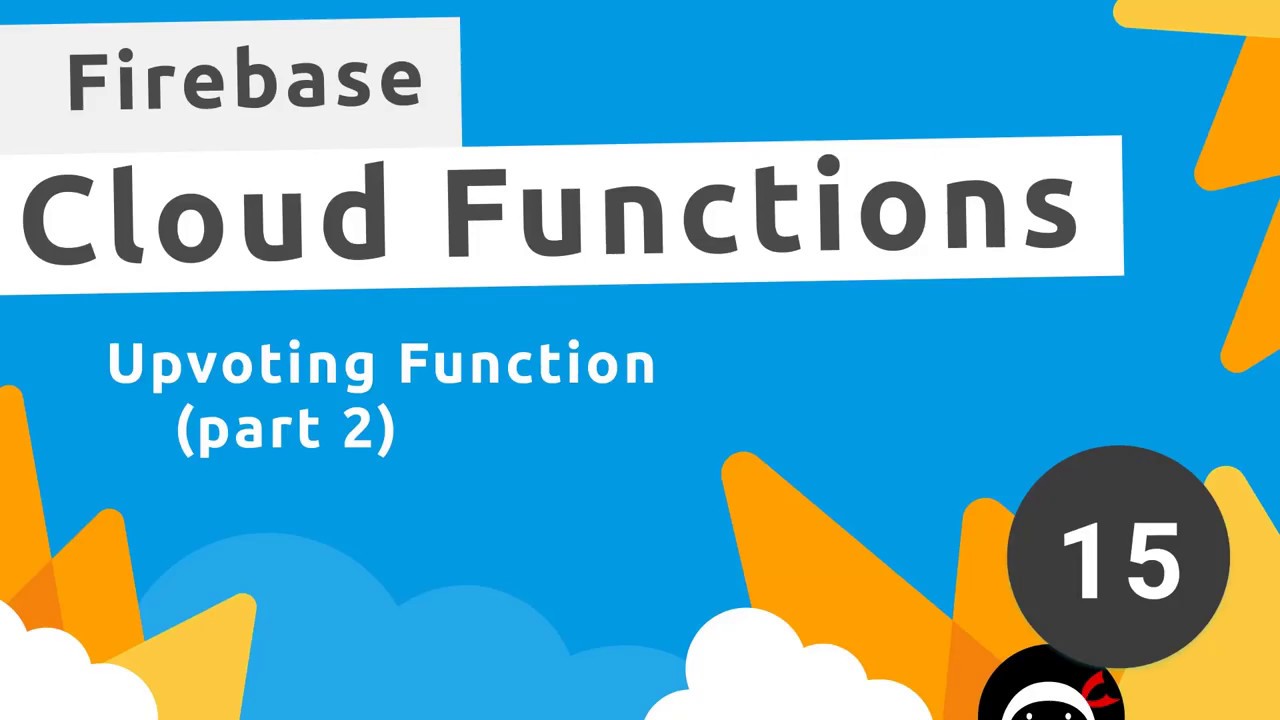 Firebase

Cloud Functions

Upvoting Function
(part 2)

15